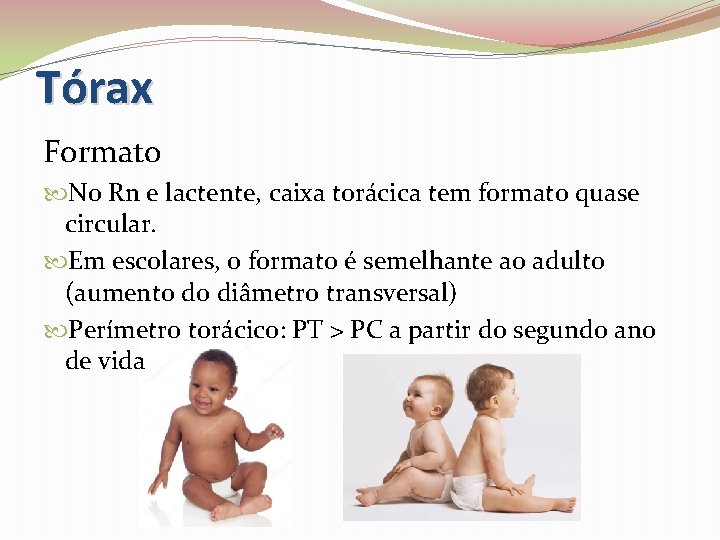 Tórax

Formato

No Rn e lactente, caixa torácica tem formato quase circular.

Em escolares, o formato é semelhante ao adulto (aumento do diâmetro transversal)

Perímetro torácico: PT > PC a partir do segundo ano de vida